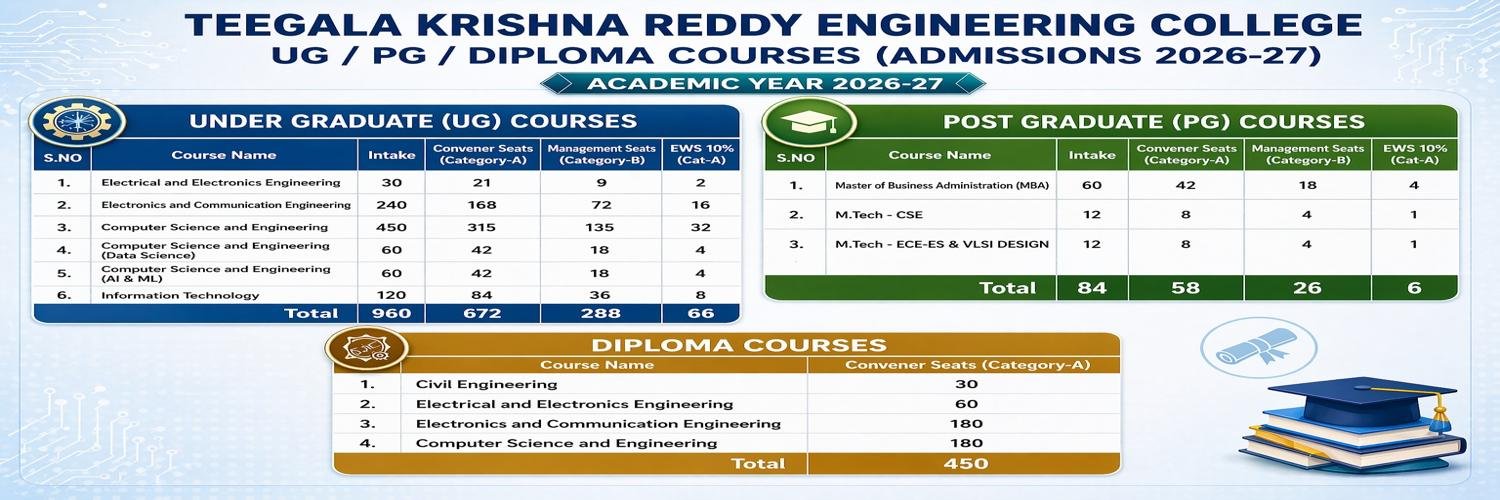 TEEGALA KRISHNA REDDY ENGINEERING COLLEGE
UG / PG / DIPLOMA COURSES (ADMISSIONS 2026-27)
ACADEMIC YEAR 2026-27

UNDER GRADUATE (UG) COURSES

| S.NO | Course Name | Intake | Convener Seats (Category-A) | Management Seats (Category-B) | EWS 10% (Cat-A) |
|---|---|---|---|---|---|
| 1. | Electrical and Electronics Engineering | 30 | 21 | 9 | 2 |
| 2. | Electronics and Communication Engineering | 240 | 168 | 72 | 16 |
| 3. | Computer Science and Engineering | 450 | 315 | 135 | 32 |
| 4. | Computer Science and Engineering (Data Science) | 60 | 42 | 18 | 4 |
| 5. | Computer Science and Engineering (AI & ML) | 60 | 42 | 18 | 4 |
| 6. | Information Technology | 120 | 84 | 36 | 8 |
| | Total | 960 | 672 | 288 | 66 |

POST GRADUATE (PG) COURSES

| S.NO | Course Name | Intake | Convener Seats (Category-A) | Management Seats (Category-B) | EWS 10% (Cat-A) |
|---|---|---|---|---|---|
| 1. | Master of Business Administration (MBA) | 60 | 42 | 18 | 4 |
| 2. | M.Tech - CSE | 12 | 8 | 4 | 1 |
| 3. | M.Tech - ECE-ES & VLSI DESIGN | 12 | 8 | 4 | 1 |
| | Total | 84 | 58 | 26 | 6 |

DIPLOMA COURSES

| | Course Name | Convener Seats (Category-A) |
|---|---|---|
| 1. | Civil Engineering | 30 |
| 2. | Electrical and Electronics Engineering | 60 |
| 3. | Electronics and Communication Engineering | 180 |
| 4. | Computer Science and Engineering | 180 |
| | Total | 450 |